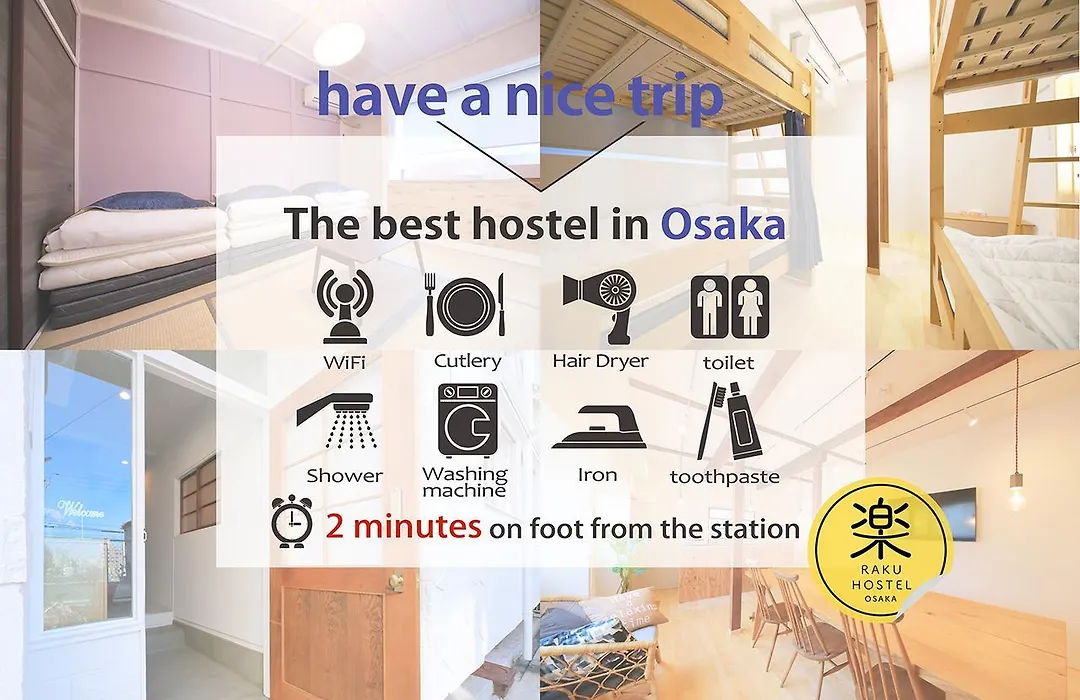 have a nice trip

The best hostel in Osaka

WiFi

Cutlery

Hair Dryer

toilet

Shower

Washing machine

Iron

toothpaste

2 minutes on foot from the station

Welcome

楽
RAKU HOSTEL OSAKA